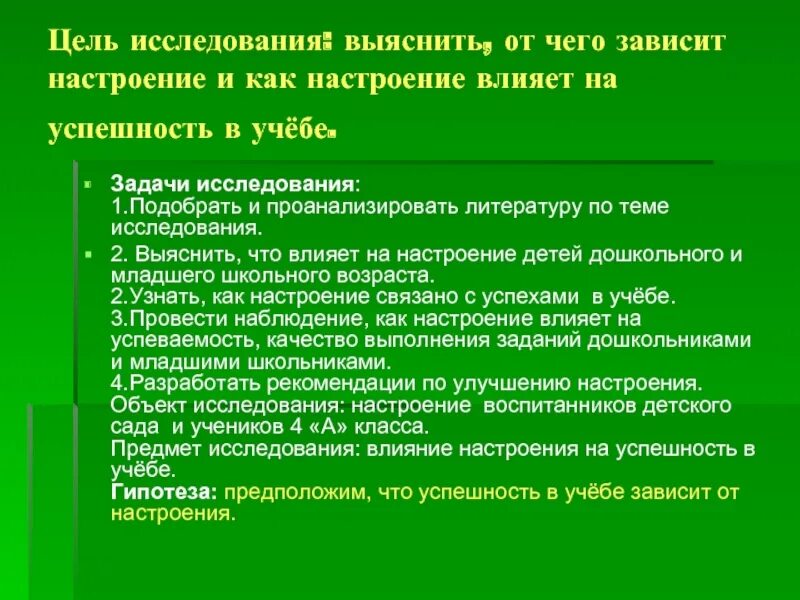 Цель исследования: выяснить, от чего зависит настроение и как настроение влияет на успешность в учёбе.

Задачи исследования:
1.Подобрать и проанализировать литературу по теме исследования.

2. Выяснить, что влияет на настроение детей дошкольного и младшего школьного возраста.
2.Узнать, как настроение связано с успехами в учёбе.
3.Провести наблюдение, как настроение влияет на успеваемость, качество выполнения заданий дошкольниками и младшими школьниками.
4.Разработать рекомендации по улучшению настроения.
Объект исследования: настроение воспитанников детского сада и учеников 4 «А» класса.
Предмет исследования: влияние настроения на успешность в учёбе.
Гипотеза: предположим, что успешность в учёбе зависит от настроения.